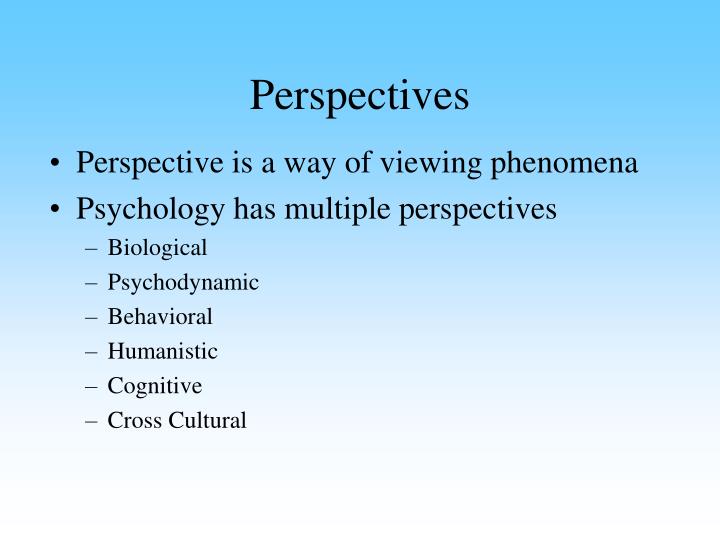 Perspectives

• Perspective is a way of viewing phenomena
• Psychology has multiple perspectives
– Biological
– Psychodynamic
– Behavioral
– Humanistic
– Cognitive
– Cross Cultural